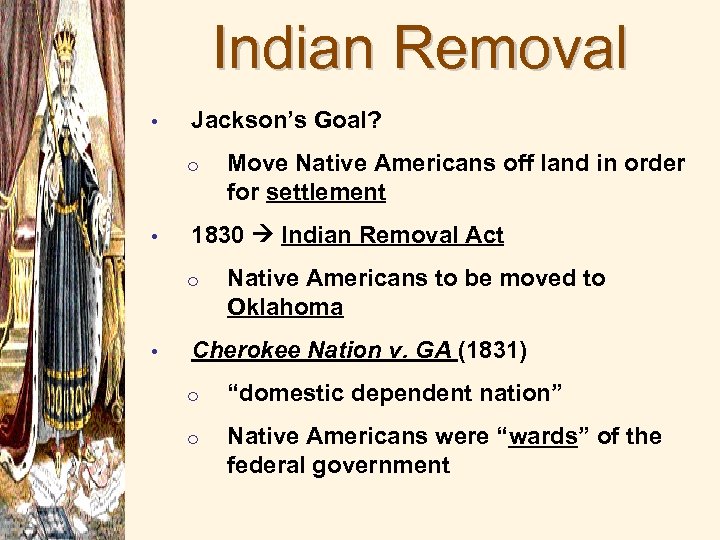 Indian Removal

• Jackson's Goal?

o Move Native Americans off land in order for settlement

• 1830 → Indian Removal Act

o Native Americans to be moved to Oklahoma

• Cherokee Nation v. GA (1831)

o "domestic dependent nation"

o Native Americans were "wards" of the federal government